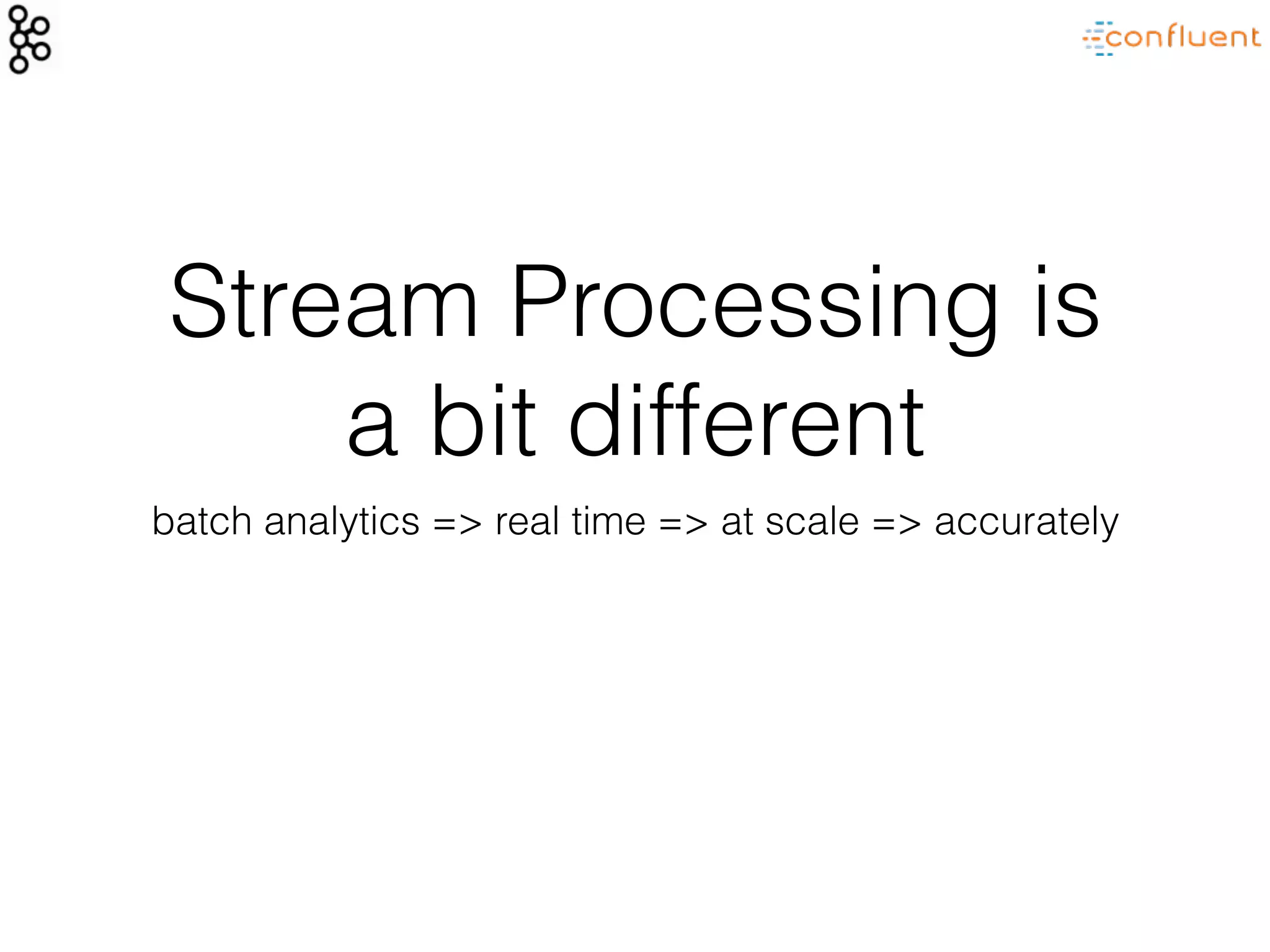 confluent

Stream Processing is a bit different

batch analytics => real time => at scale => accurately